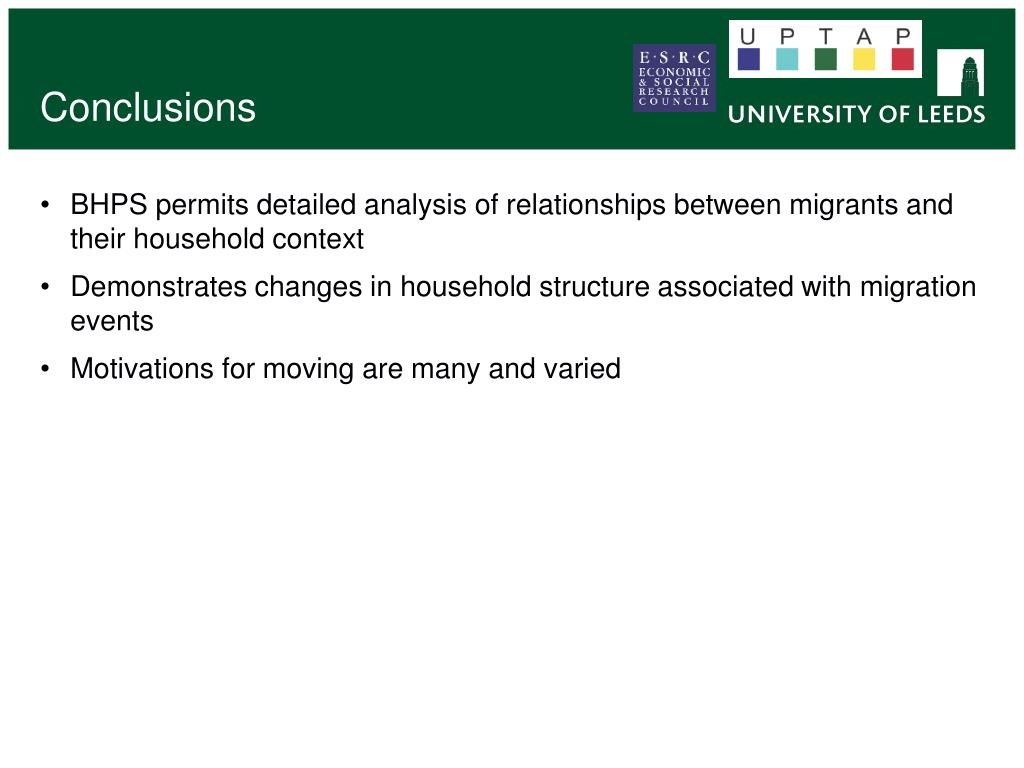 Conclusions

E·S·R·C
ECONOMIC
& SOCIAL
RESEARCH
COUNCIL

U P T A P

UNIVERSITY OF LEEDS

• BHPS permits detailed analysis of relationships between migrants and their household context

• Demonstrates changes in household structure associated with migration events

• Motivations for moving are many and varied